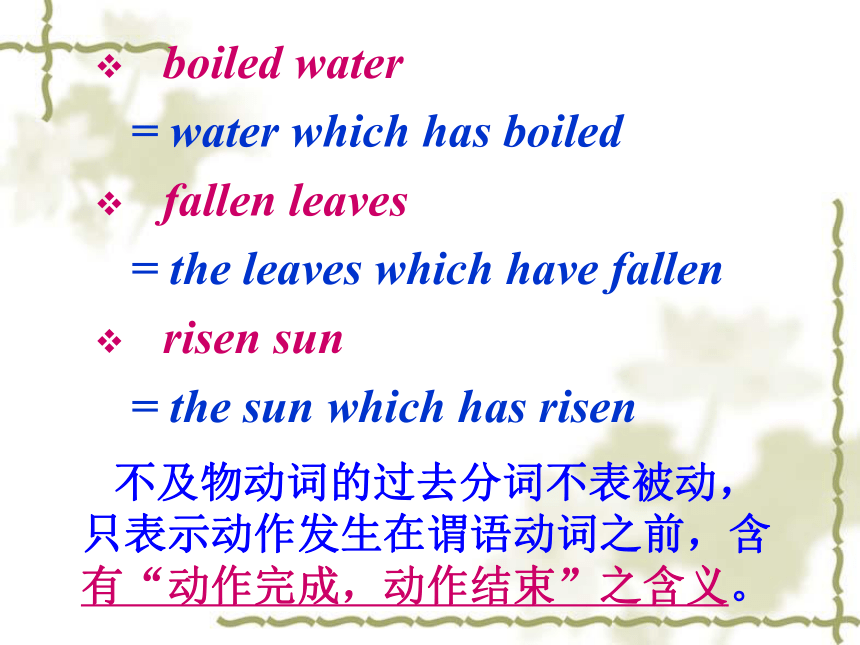 ❖ boiled water

= water which has boiled

❖ fallen leaves

= the leaves which have fallen

❖ risen sun

= the sun which has risen

不及物动词的过去分词不表被动，只表示动作发生在谓语动词之前，含有“动作完成，动作结束”之含义。